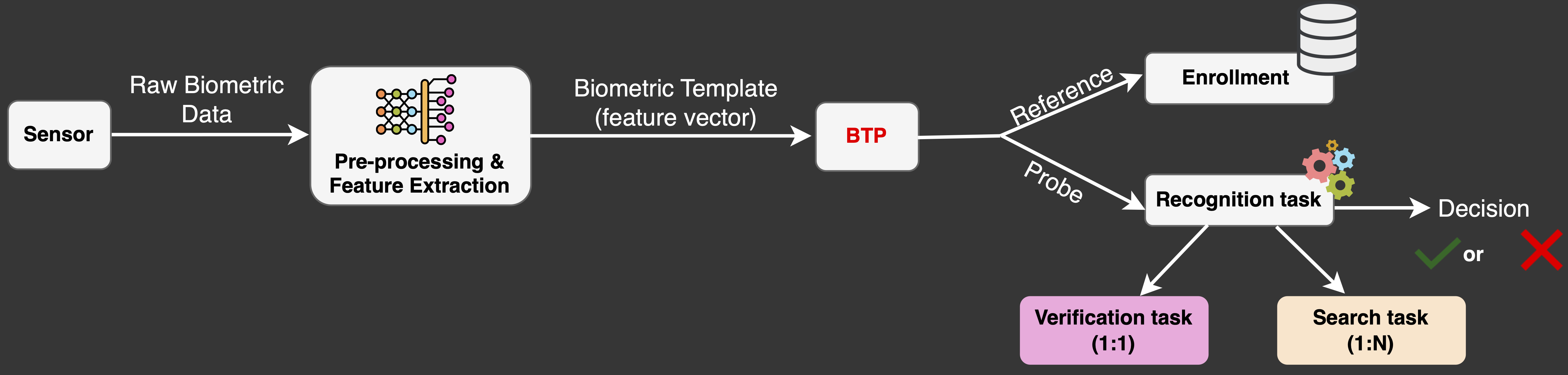 Sensor

Raw Biometric Data

Pre-processing & Feature Extraction

Biometric Template (feature vector)

BTP

Reference

Enrollment

Probe

Recognition task

Decision

or

Verification task (1:1)

Search task (1:N)